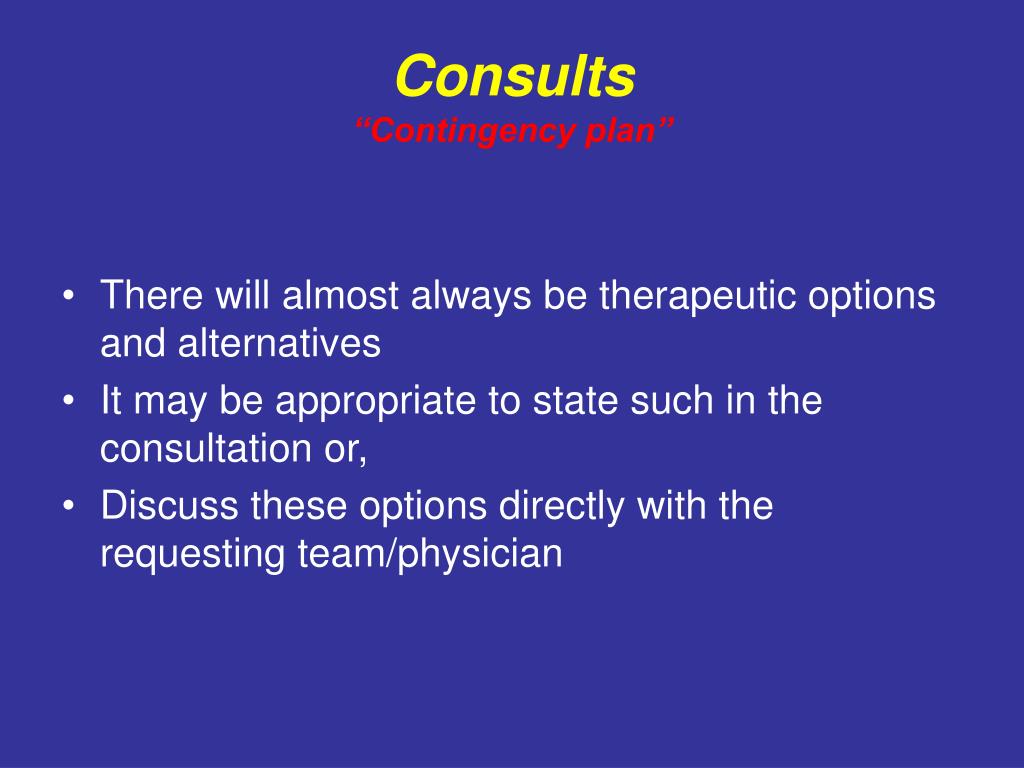 Consults
“Contingency plan”

• There will almost always be therapeutic options and alternatives
• It may be appropriate to state such in the consultation or,
• Discuss these options directly with the requesting team/physician